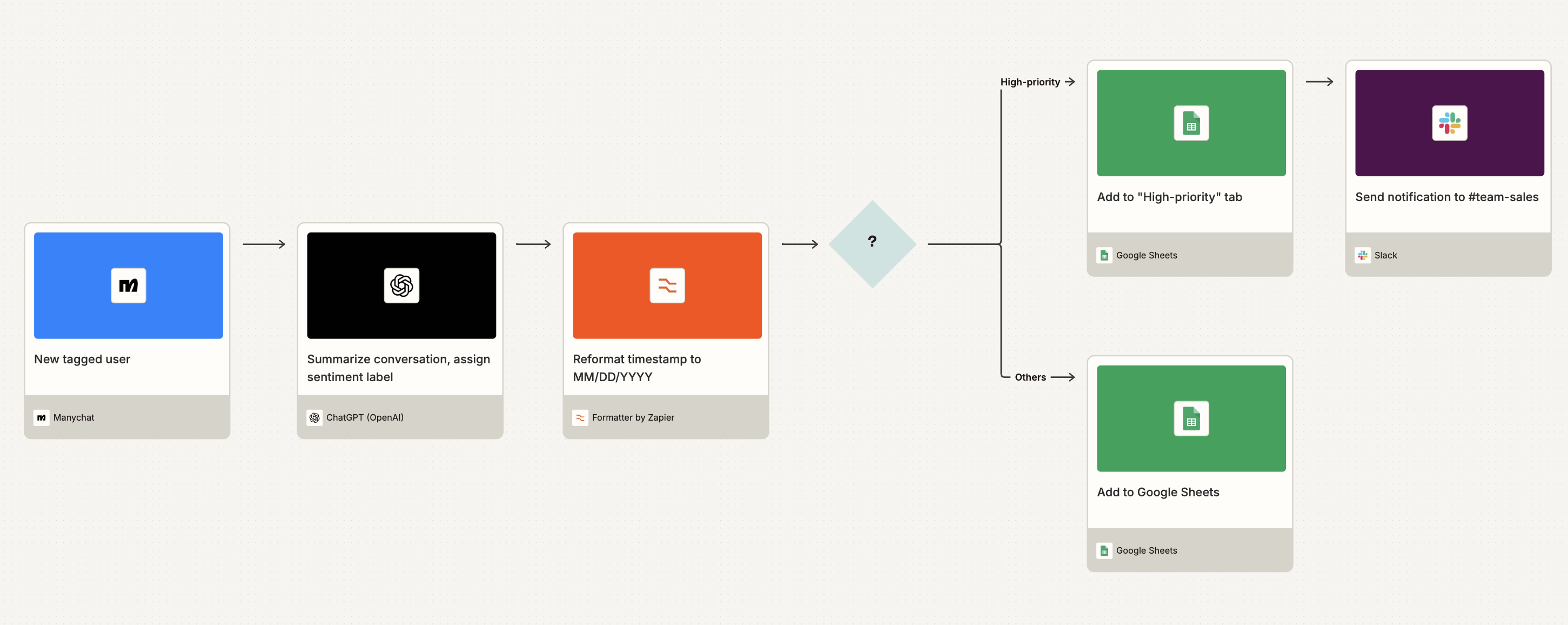 New tagged user

Manychat

Summarize conversation, assign sentiment label

ChatGPT (OpenAI)

Reformat timestamp to MM/DD/YYYY

Formatter by Zapier

?

High-priority

Add to "High-priority" tab

Google Sheets

Send notification to #team-sales

Slack

Others

Add to Google Sheets

Google Sheets